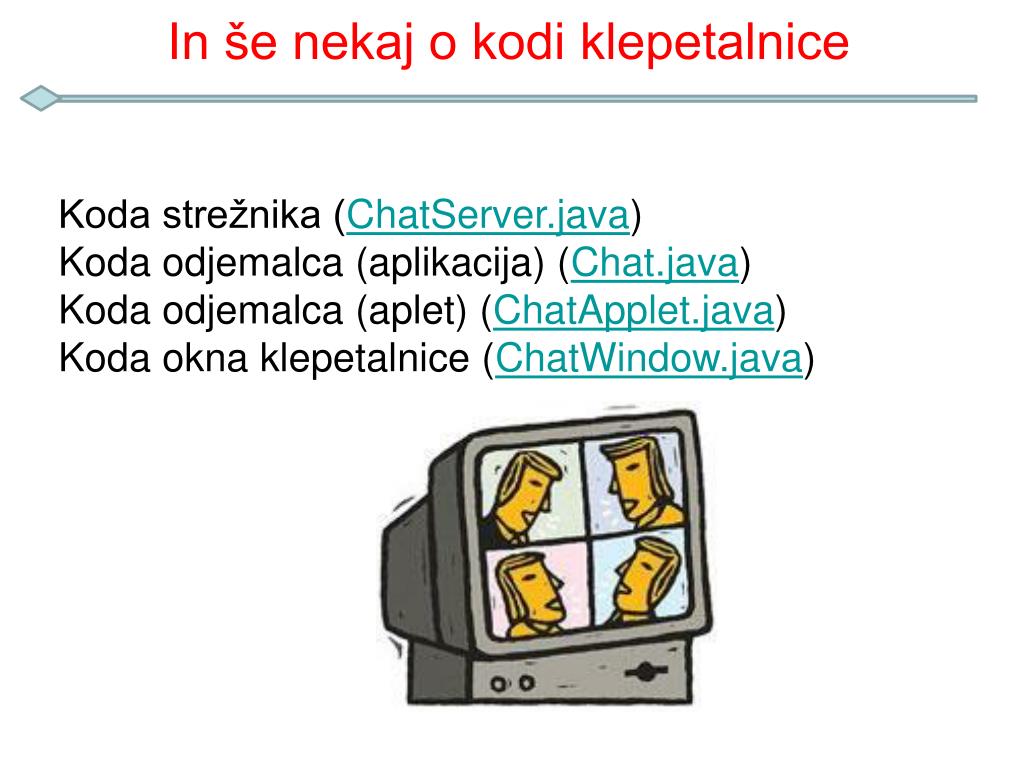 In še nekaj o kodi klepetalnice

Koda strežnika (ChatServer.java)
Koda odjemalca (aplikacija) (Chat.java)
Koda odjemalca (aplet) (ChatApplet.java)
Koda okna klepetalnice (ChatWindow.java)